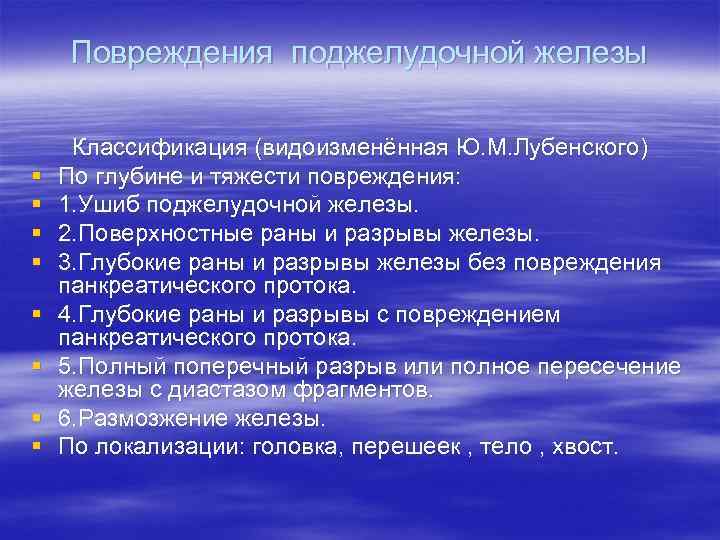 Повреждения поджелудочной железы

Классификация (видоизменённая Ю.М.Лубенского)

- По глубине и тяжести повреждения:
- 1.Ушиб поджелудочной железы.
- 2.Поверхностные раны и разрывы железы.
- 3.Глубокие раны и разрывы железы без повреждения панкреатического протока.
- 4.Глубокие раны и разрывы с повреждением панкреатического протока.
- 5.Полный поперечный разрыв или полное пересечение железы с диастазом фрагментов.
- 6.Размозжение железы.
- По локализации: головка, перешеек , тело , хвост.